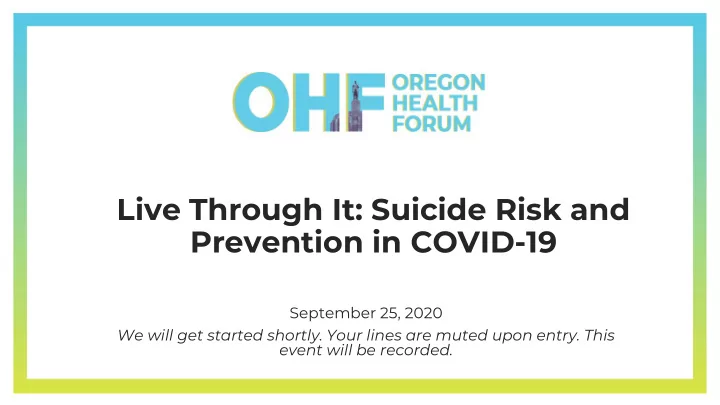 OHF OREGON HEALTH FORUM

Live Through It: Suicide Risk and Prevention in COVID-19

September 25, 2020

We will get started shortly. Your lines are muted upon entry. This event will be recorded.